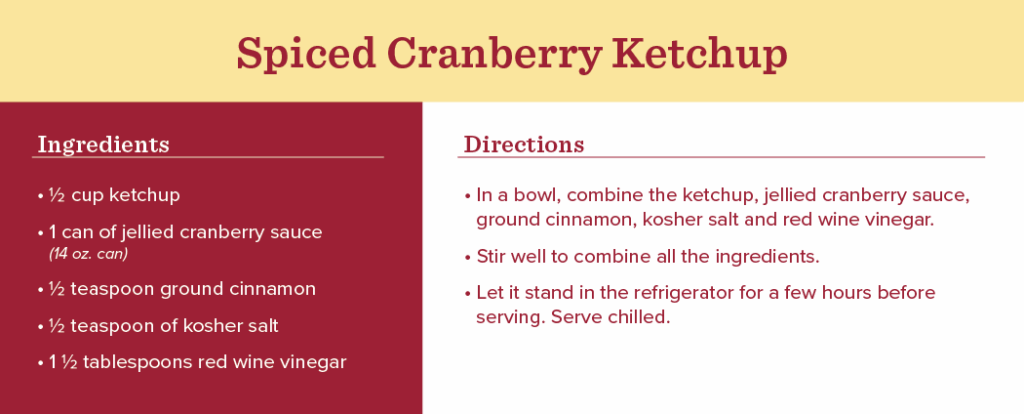 Spiced Cranberry Ketchup

Ingredients

• ½ cup ketchup
• 1 can of jellied cranberry sauce (14 oz. can)
• ½ teaspoon ground cinnamon
• ½ teaspoon of kosher salt
• 1 ½ tablespoons red wine vinegar

Directions

• In a bowl, combine the ketchup, jellied cranberry sauce, ground cinnamon, kosher salt and red wine vinegar.
• Stir well to combine all the ingredients.
• Let it stand in the refrigerator for a few hours before serving. Serve chilled.